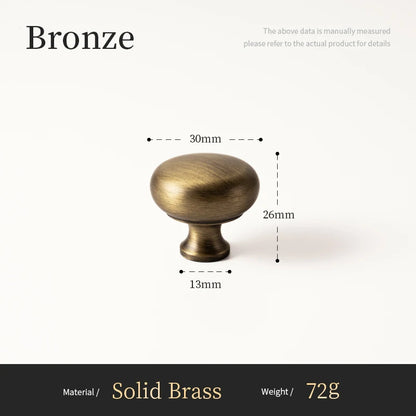 Bronze

The above data is manually measured
please refer to the actual product for details

30mm

26mm

13mm

Material / Solid Brass Weight / 72g